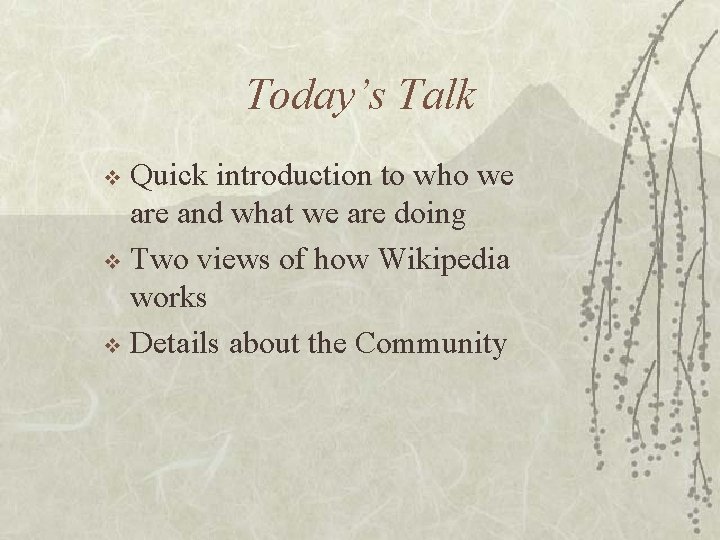 Today's Talk

❖ Quick introduction to who we are and what we are doing
❖ Two views of how Wikipedia works
❖ Details about the Community